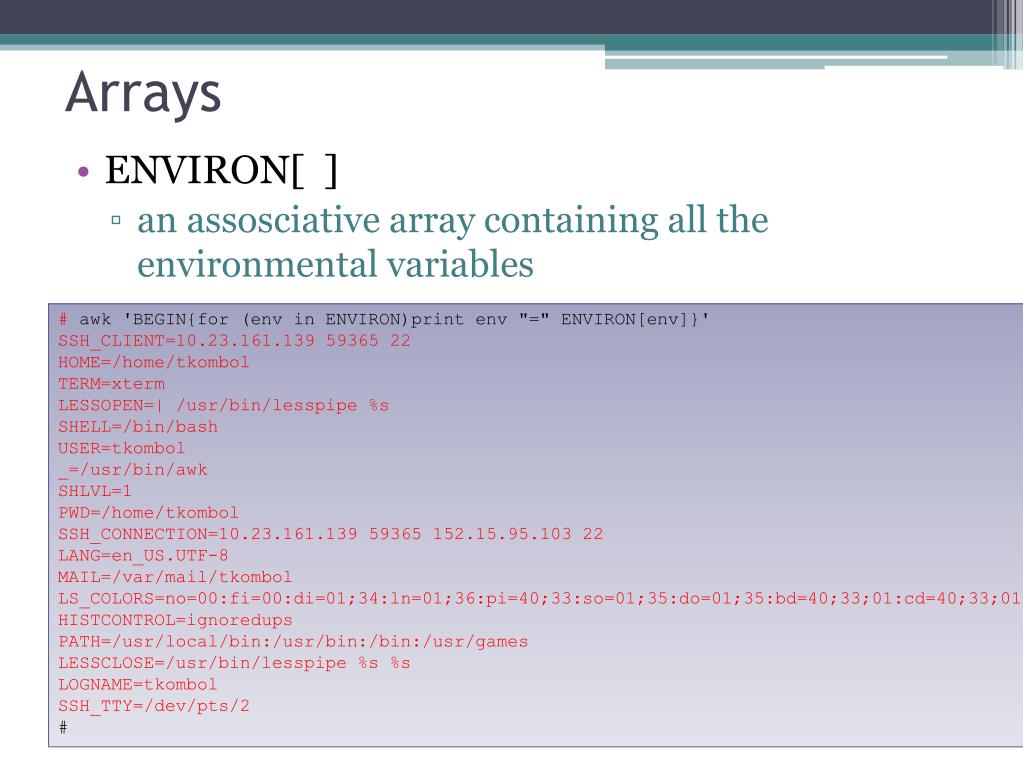 Arrays

• ENVIRON[ ]

▫ an assosciative array containing all the environmental variables

# awk 'BEGIN{for (env in ENVIRON)print env "=" ENVIRON[env]}'
SSH_CLIENT=10.23.161.139 59365 22
HOME=/home/tkombol
TERM=xterm
LESSOPEN=| /usr/bin/lesspipe %s
SHELL=/bin/bash
USER=tkombol
_=/usr/bin/awk
SHLVL=1
PWD=/home/tkombol
SSH_CONNECTION=10.23.161.139 59365 152.15.95.103 22
LANG=en_US.UTF-8
MAIL=/var/mail/tkombol
LS_COLORS=no=00:fi=00:di=01;34:ln=01;36:pi=40;33:so=01;35:do=01;35:bd=40;33;01:cd=40;33;01
HISTCONTROL=ignoredups
PATH=/usr/local/bin:/usr/bin:/bin:/usr/games
LESSCLOSE=/usr/bin/lesspipe %s %s
LOGNAME=tkombol
SSH_TTY=/dev/pts/2
#